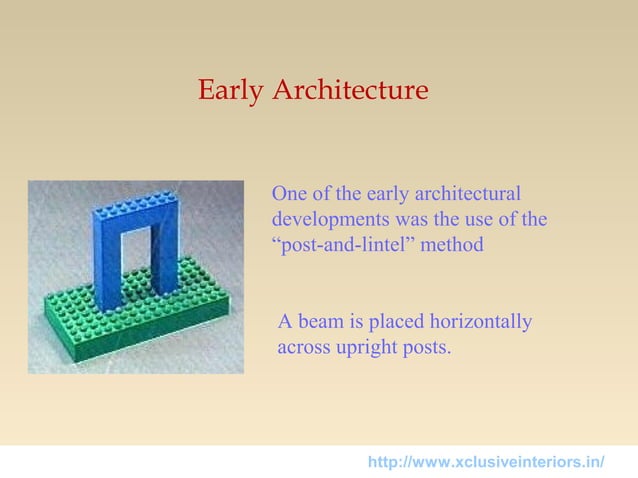 Early Architecture

One of the early architectural developments was the use of the “post-and-lintel” method

A beam is placed horizontally across upright posts.

http://www.xclusiveinteriors.in/